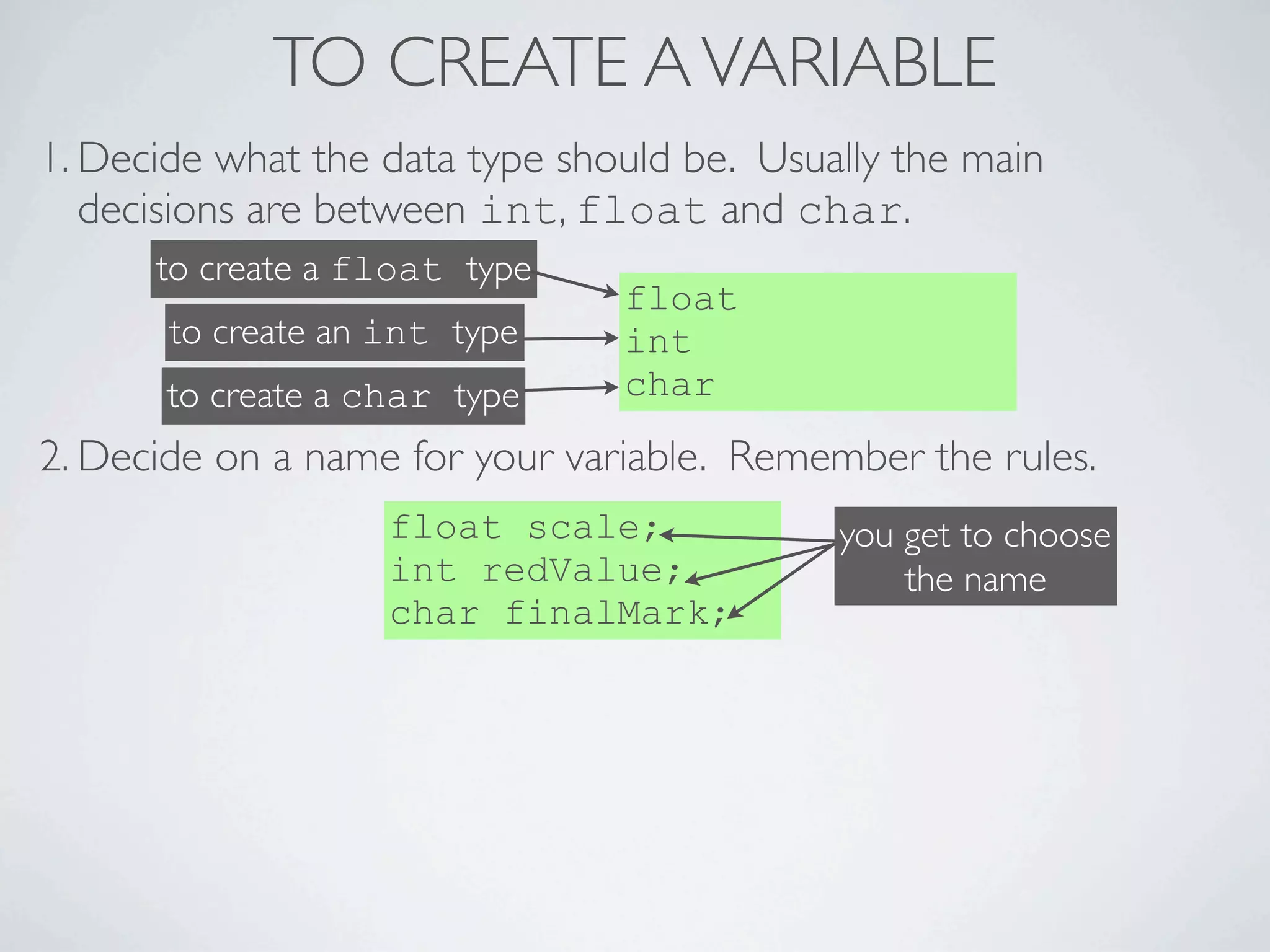 TO CREATE A VARIABLE

1. Decide what the data type should be. Usually the main decisions are between int, float and char.

to create a float type

to create an int type

to create a char type

float
int
char

2. Decide on a name for your variable. Remember the rules.

float scale;
int redValue;
char finalMark;

you get to choose the name